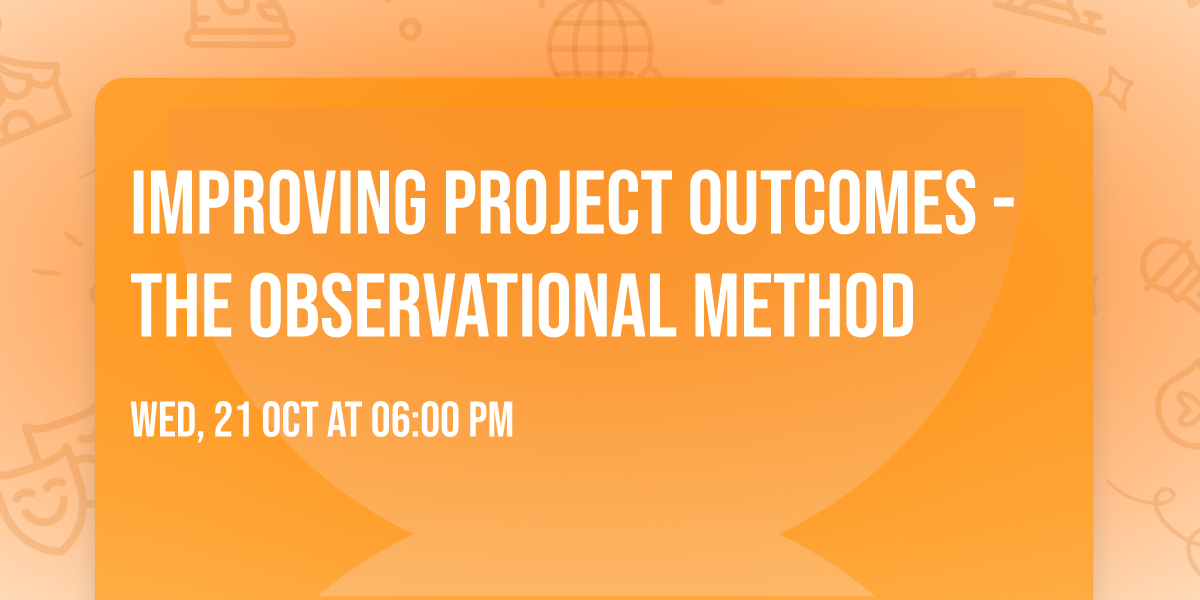 IMPROVING PROJECT OUTCOMES - THE OBSERVATIONAL METHOD

WED, 21 OCT AT 06:00 PM